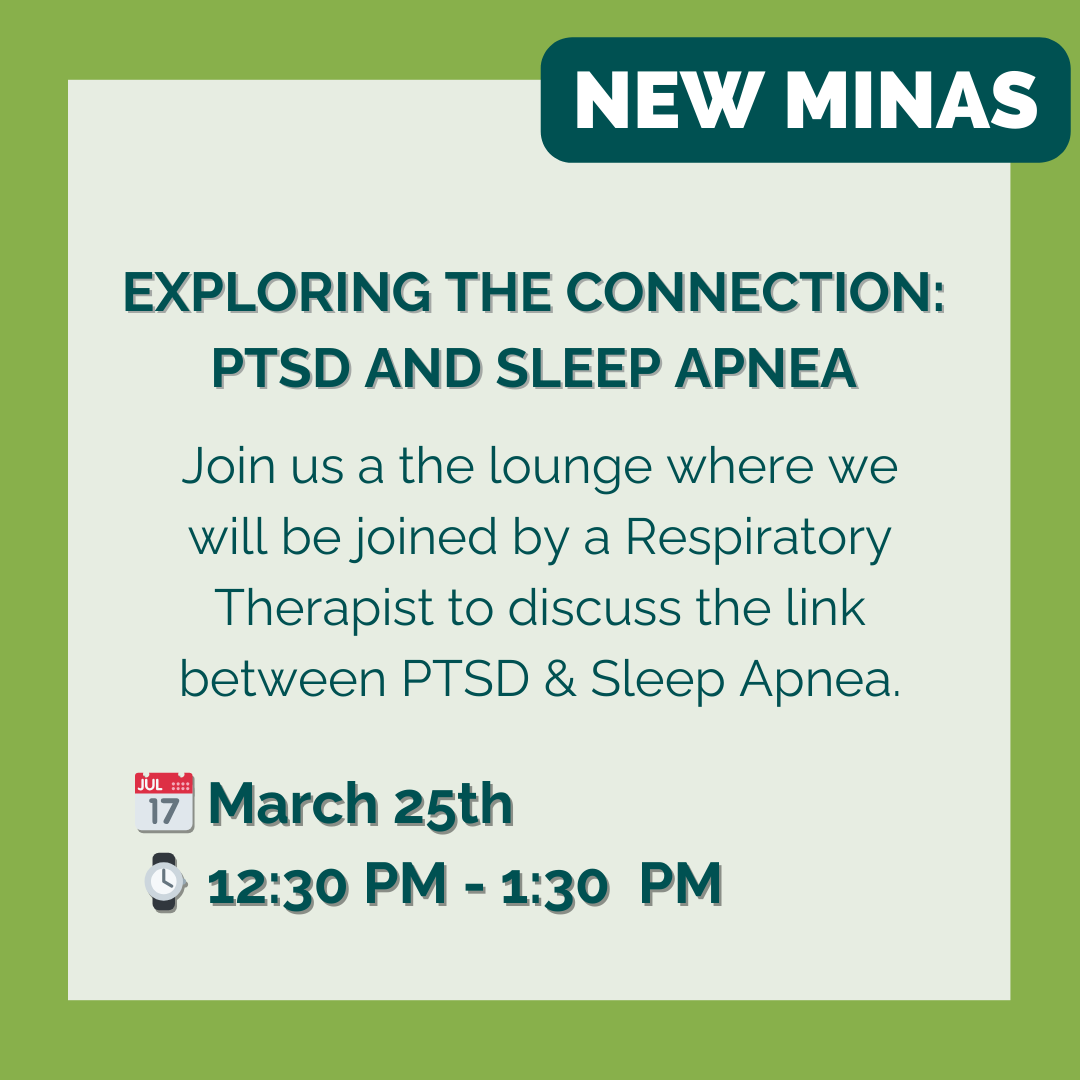 NEW MINAS

EXPLORING THE CONNECTION: PTSD AND SLEEP APNEA

Join us a the lounge where we will be joined by a Respiratory Therapist to discuss the link between PTSD & Sleep Apnea.

JUL 17 March 25th
12:30 PM - 1:30 PM